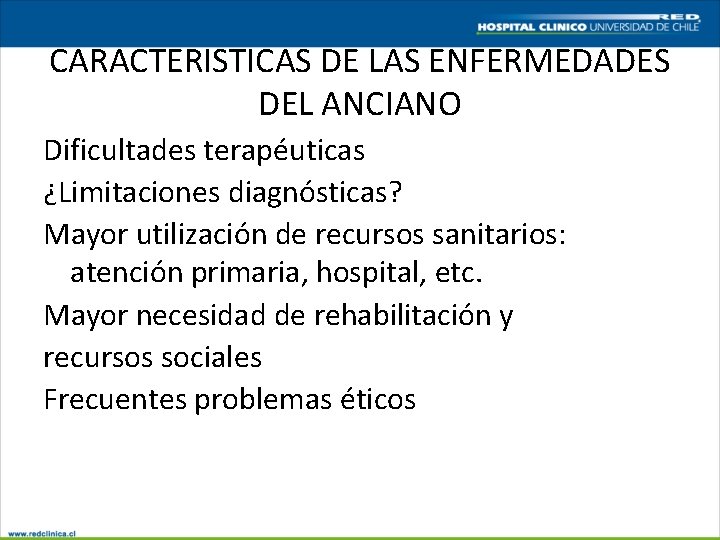 RED
HOSPITAL CLINICO UNIVERSIDAD DE CHILE

CARACTERISTICAS DE LAS ENFERMEDADES DEL ANCIANO

Dificultades terapéuticas

¿Limitaciones diagnósticas?

Mayor utilización de recursos sanitarios: atención primaria, hospital, etc.

Mayor necesidad de rehabilitación y

recursos sociales

Frecuentes problemas éticos

www.redclinica.cl